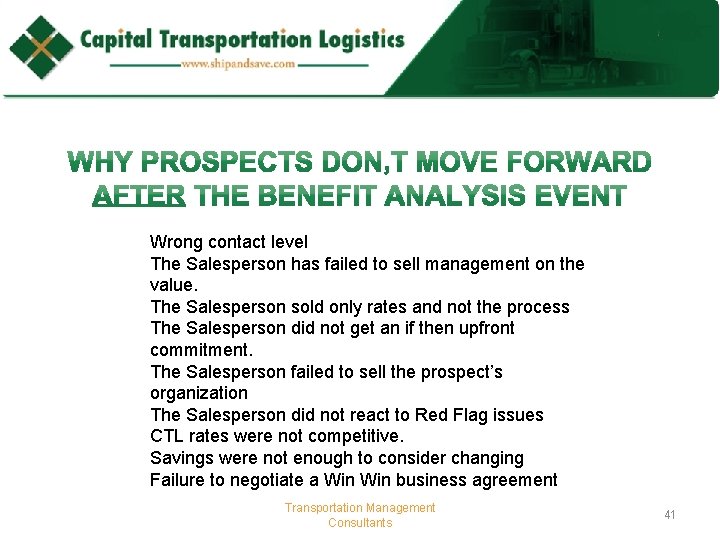 Capital Transportation Logistics
www.shipandsave.com

WHY PROSPECTS DON,T MOVE FORWARD AFTER THE BENEFIT ANALYSIS EVENT

Wrong contact level
The Salesperson has failed to sell management on the value.
The Salesperson sold only rates and not the process
The Salesperson did not get an if then upfront commitment.
The Salesperson failed to sell the prospect's organization
The Salesperson did not react to Red Flag issues
CTL rates were not competitive.
Savings were not enough to consider changing
Failure to negotiate a Win Win business agreement

Transportation Management Consultants

41